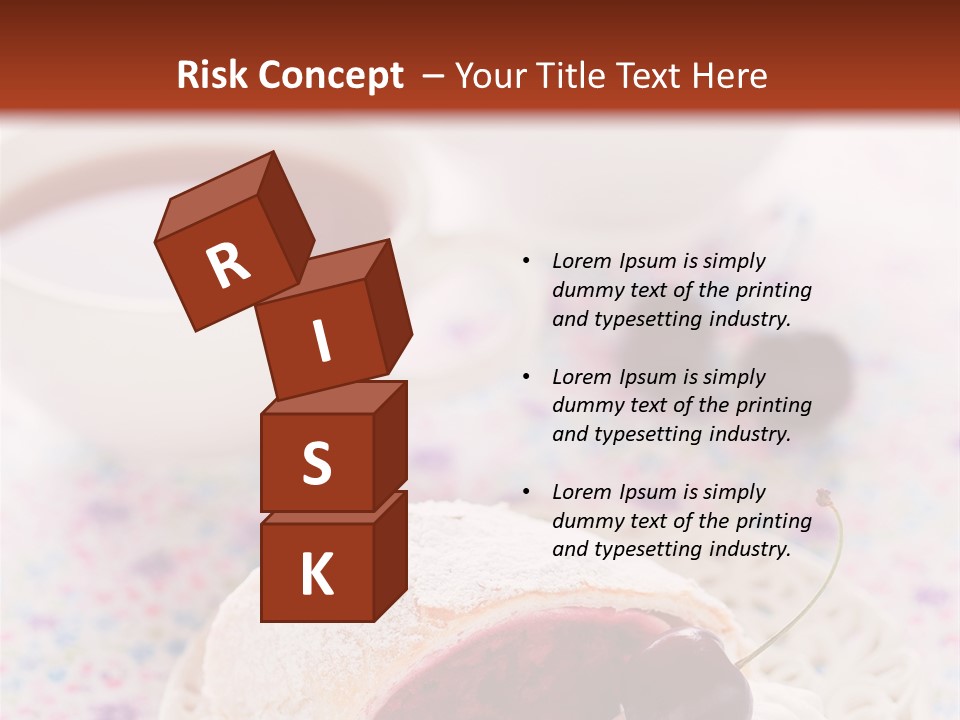 Risk Concept – Your Title Text Here

R
I
S
K

• Lorem Ipsum is simply dummy text of the printing and typesetting industry.

• Lorem Ipsum is simply dummy text of the printing and typesetting industry.

• Lorem Ipsum is simply dummy text of the printing and typesetting industry.